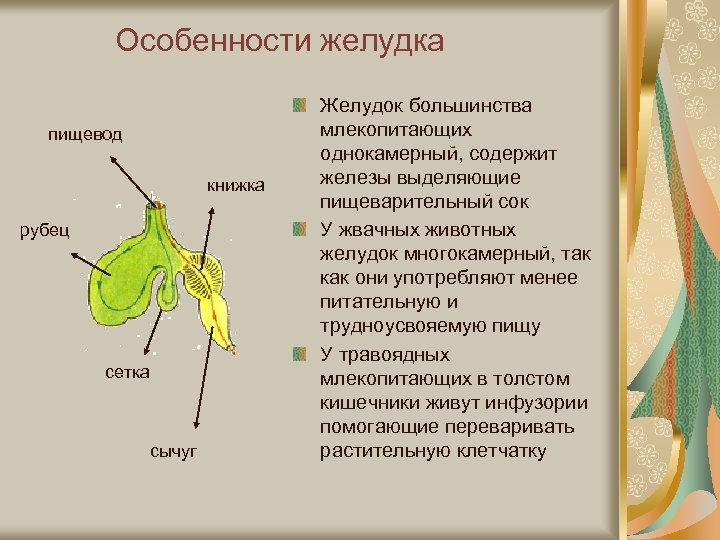 Особенности желудка

пищевод

книжка

рубец

сетка

сычуг

Желудок большинства млекопитающих однокамерный, содержит железы выделяющие пищеварительный сок

У жвачных животных желудок многокамерный, так как они употребляют менее питательную и трудноусвояемую пищу

У травоядных млекопитающих в толстом кишечники живут инфузории помогающие переваривать растительную клетчатку